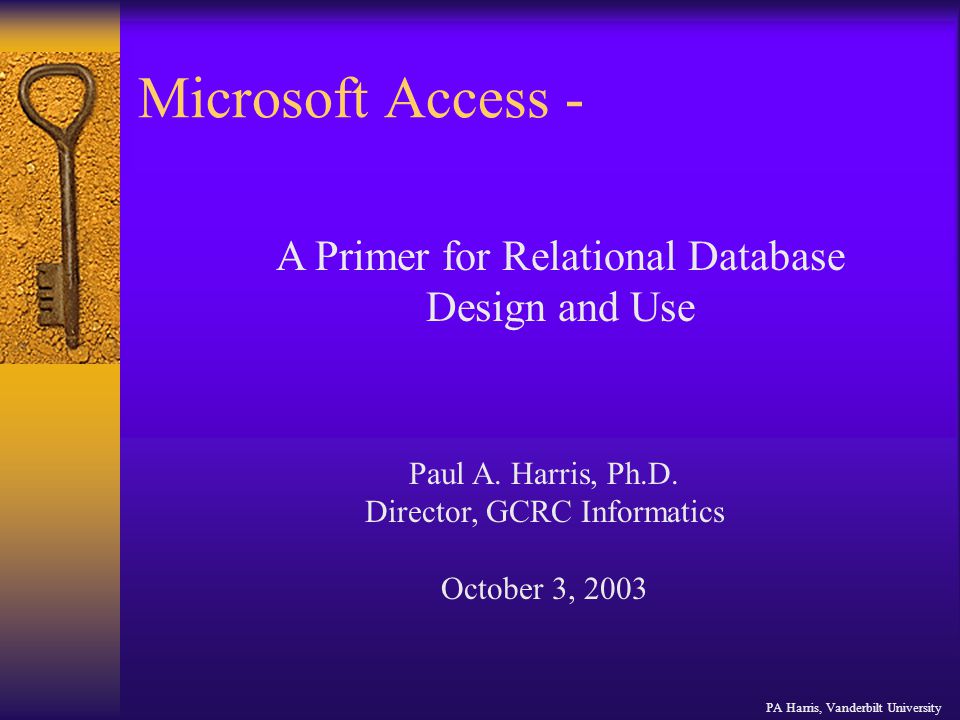 Microsoft Access -

A Primer for Relational Database Design and Use

Paul A. Harris, Ph.D.
Director, GCRC Informatics

October 3, 2003

PA Harris, Vanderbilt University